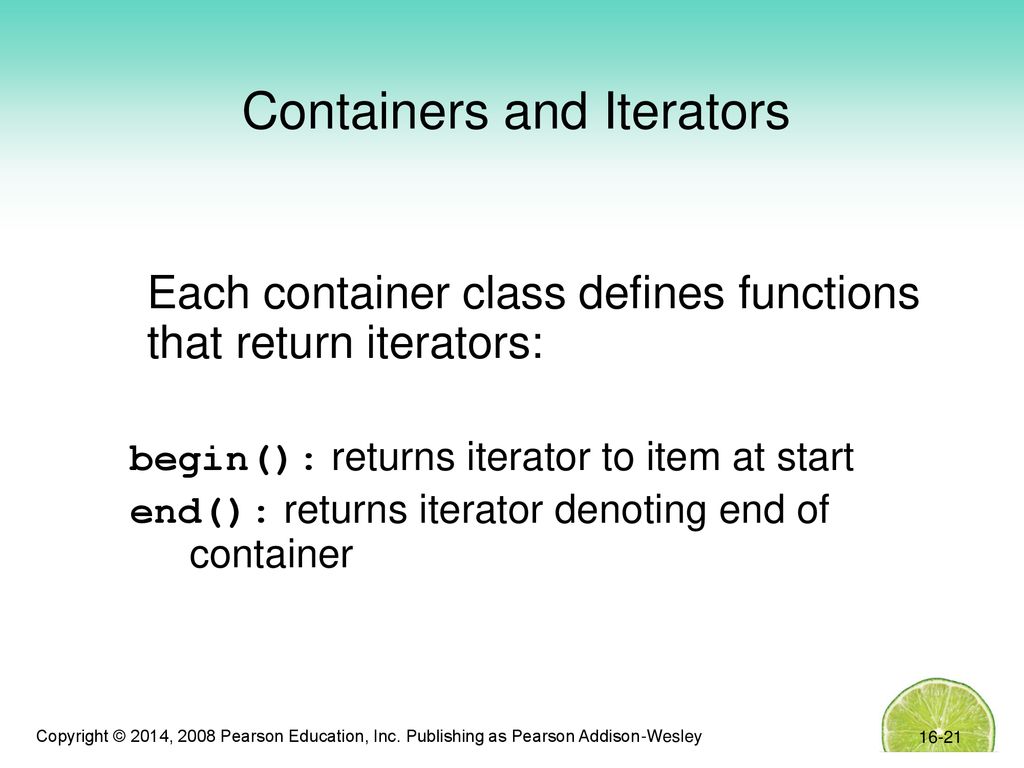 Containers and Iterators

Each container class defines functions that return iterators:

begin(): returns iterator to item at start

end(): returns iterator denoting end of container

Copyright © 2014, 2008 Pearson Education, Inc. Publishing as Pearson Addison-Wesley

16-21